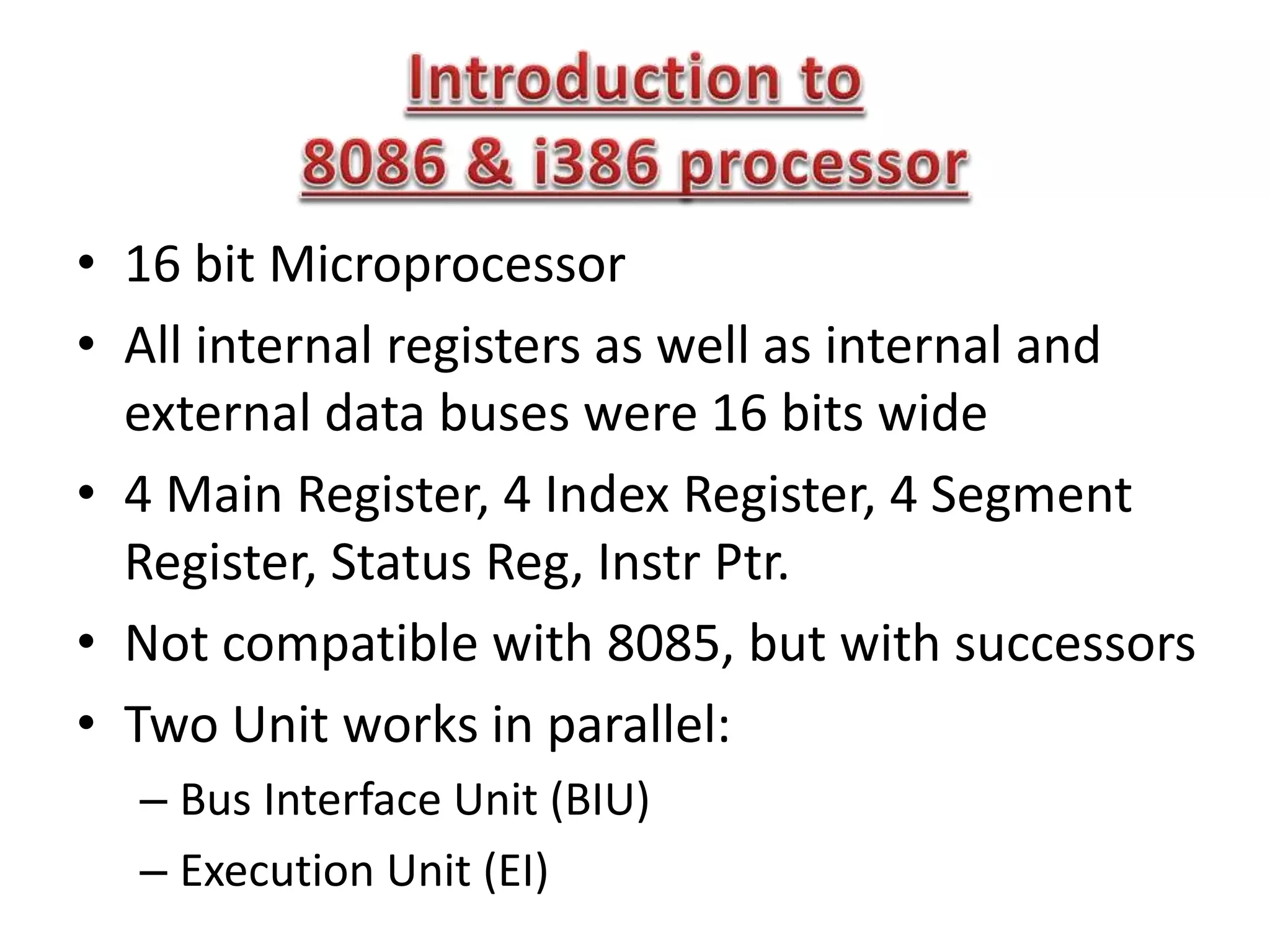 Introduction to
8086 & i386 processor

• 16 bit Microprocessor
• All internal registers as well as internal and external data buses were 16 bits wide
• 4 Main Register, 4 Index Register, 4 Segment Register, Status Reg, Instr Ptr.
• Not compatible with 8085, but with successors
• Two Unit works in parallel:
– Bus Interface Unit (BIU)
– Execution Unit (EI)